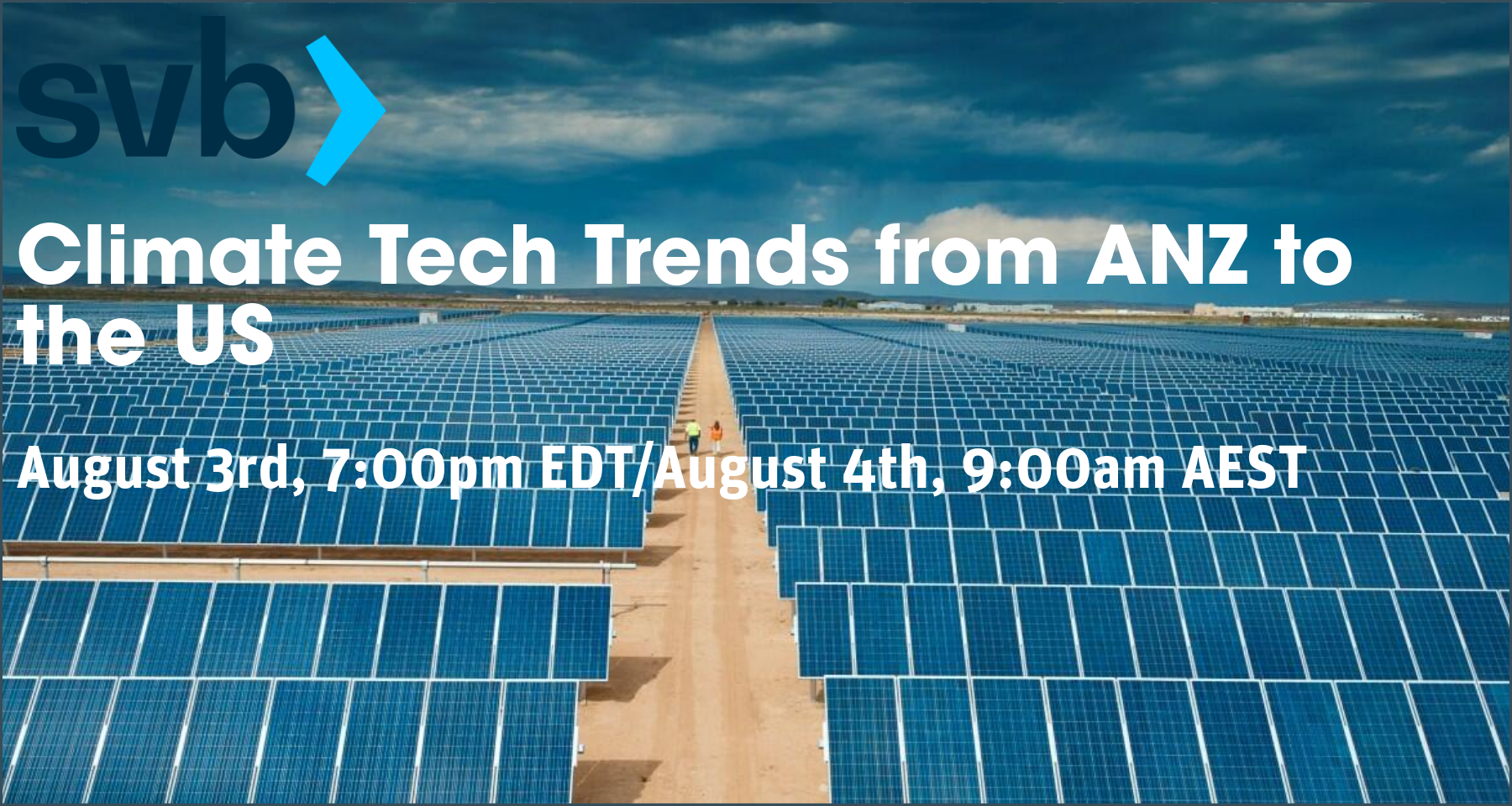 svb

Climate Tech Trends from ANZ to the US

August 3rd, 7:00pm EDT/August 4th, 9:00am AEST